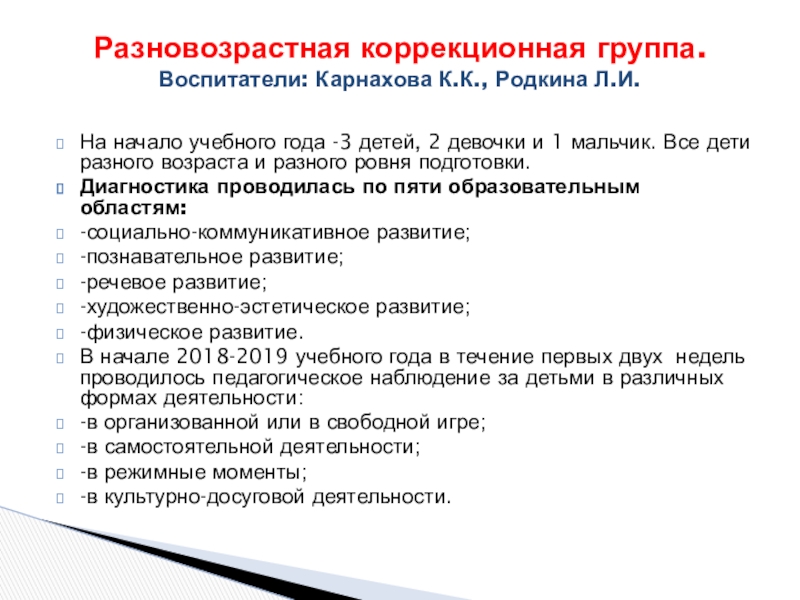 Разновозрастная коррекционная группа.
Воспитатели: Карнахова К.К., Родкина Л.И.

На начало учебного года -3 детей, 2 девочки и 1 мальчик. Все дети разного возраста и разного ровня подготовки.
Диагностика проводилась по пяти образовательным областям:
-социально-коммуникативное развитие;
-познавательное развитие;
-речевое развитие;
-художественно-эстетическое развитие;
-физическое развитие.
В начале 2018-2019 учебного года в течение первых двух недель проводилось педагогическое наблюдение за детьми в различных формах деятельности:
-в организованной или в свободной игре;
-в самостоятельной деятельности;
-в режимные моменты;
-в культурно-досуговой деятельности.